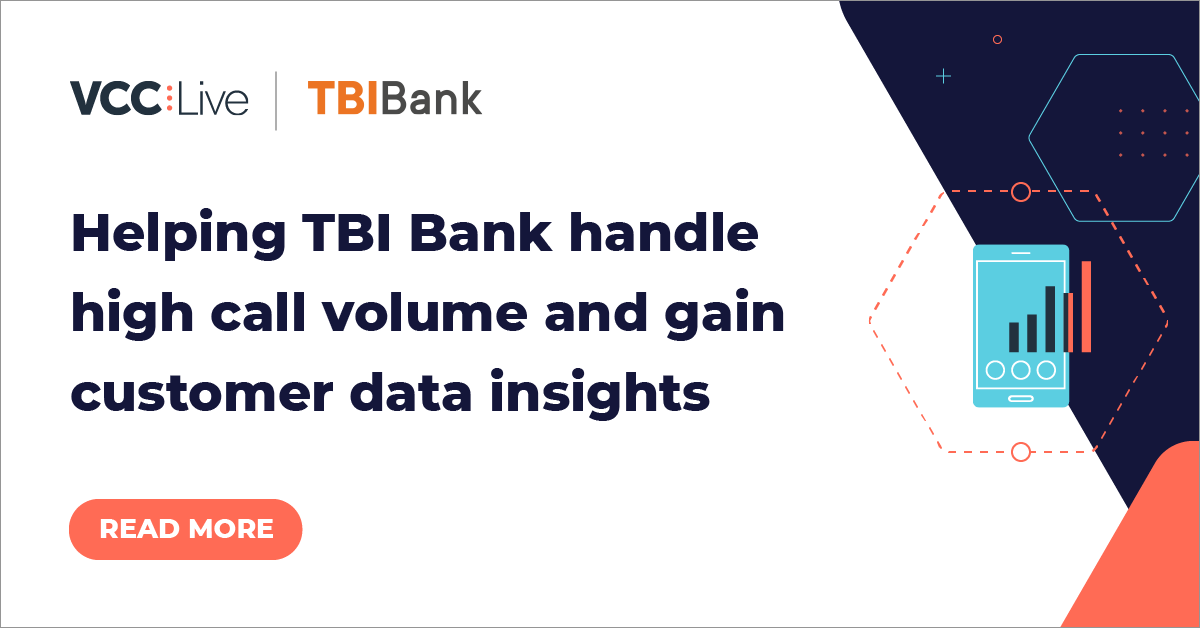 VCC:Live
TBIBank

Helping TBI Bank handle high call volume and gain customer data insights

READ MORE